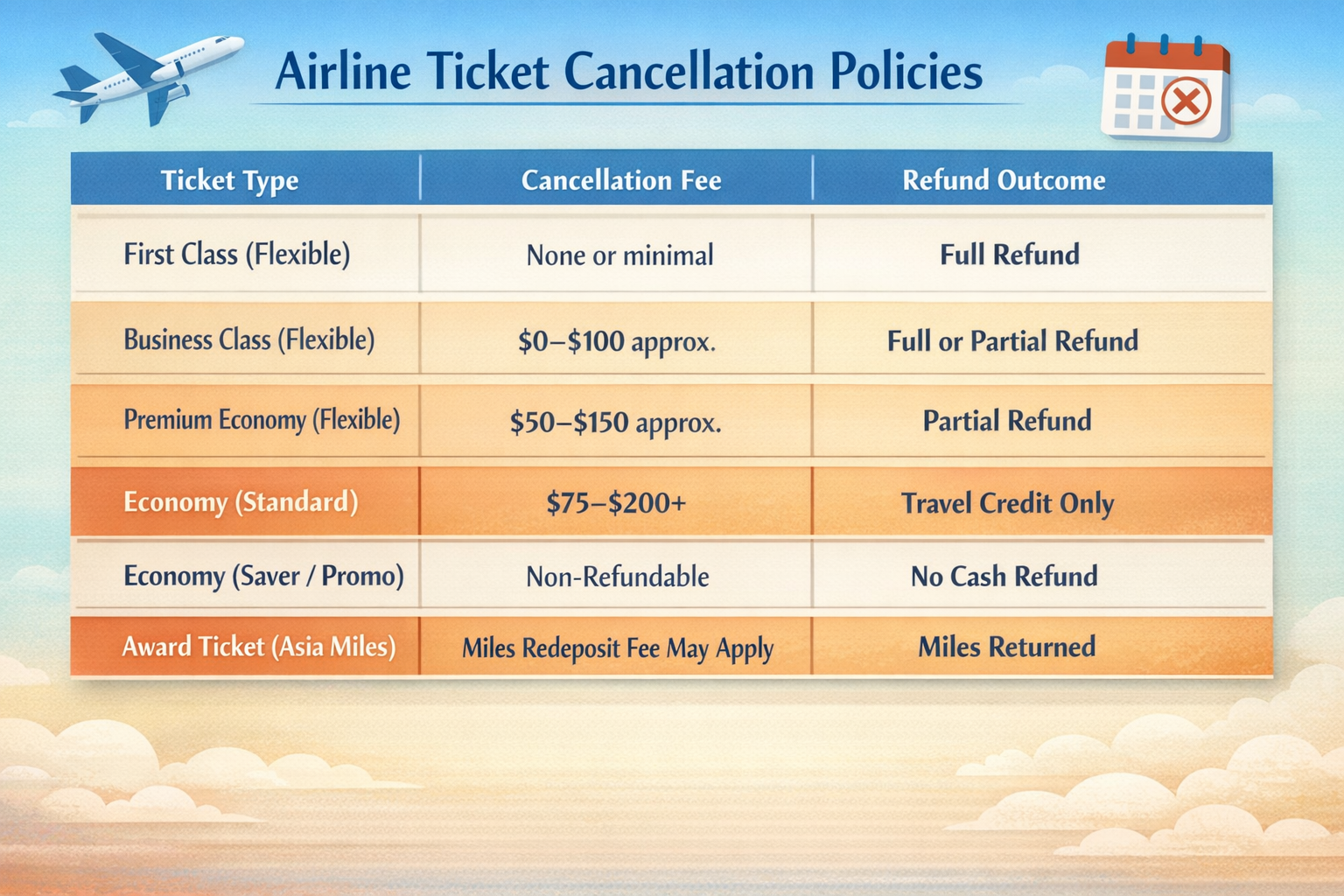 Airline Ticket Cancellation Policies

| Ticket Type | Cancellation Fee | Refund Outcome |
|---|---|---|
| First Class (Flexible) | None or minimal | Full Refund |
| Business Class (Flexible) | \$0–\$100 approx. | Full or Partial Refund |
| Premium Economy (Flexible) | \$50–\$150 approx. | Partial Refund |
| Economy (Standard) | \$75–\$200+ | Travel Credit Only |
| Economy (Saver / Promo) | Non-Refundable | No Cash Refund |
| Award Ticket (Asia Miles) | Miles Redeposit Fee May Apply | Miles Returned |